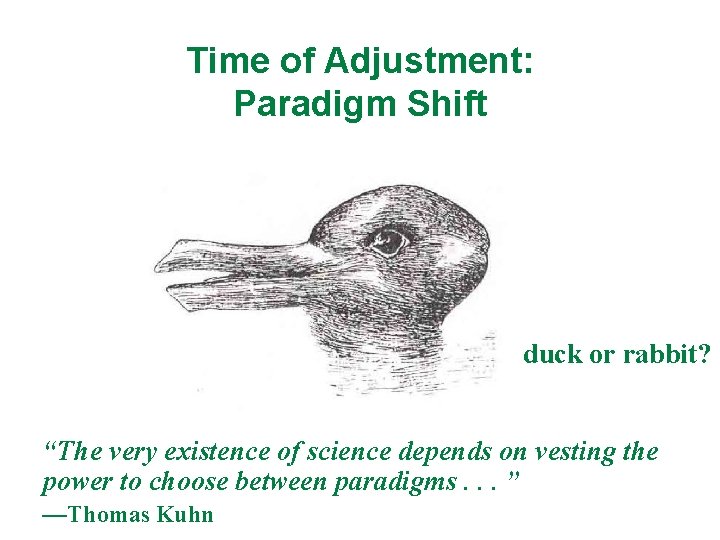 Time of Adjustment:
Paradigm Shift

duck or rabbit?

“The very existence of science depends on vesting the power to choose between paradigms . . . ”
—Thomas Kuhn